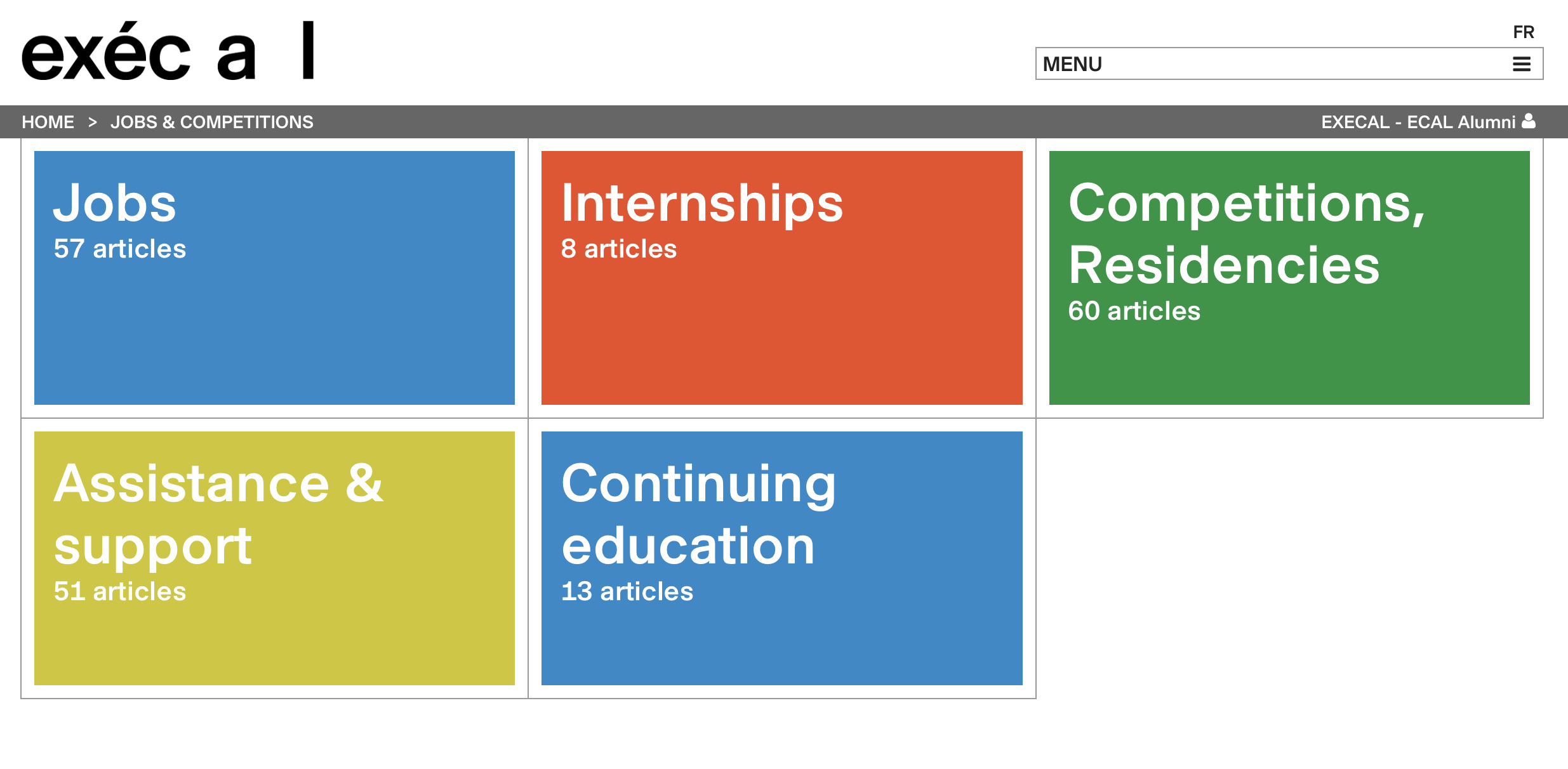 exéc a l

FR

MENU

HOME > JOBS & COMPETITIONS

EXECAL - ECAL Alumni

Jobs
57 articles

Internships
8 articles

Competitions, Residencies
60 articles

Assistance & support
51 articles

Continuing education
13 articles